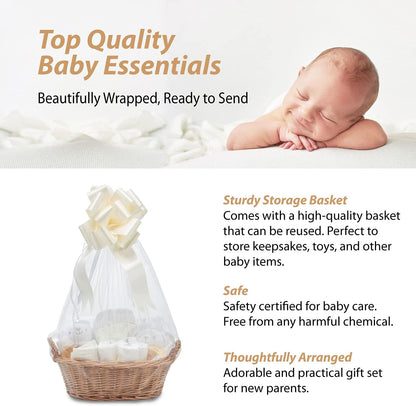 Top Quality Baby Essentials

Beautifully Wrapped, Ready to Send

Sturdy Storage Basket
Comes with a high-quality basket that can be reused. Perfect to store keepsakes, toys, and other baby items.

Safe
Safety certified for baby care. Free from any harmful chemical.

Thoughtfully Arranged
Adorable and practical gift set for new parents.